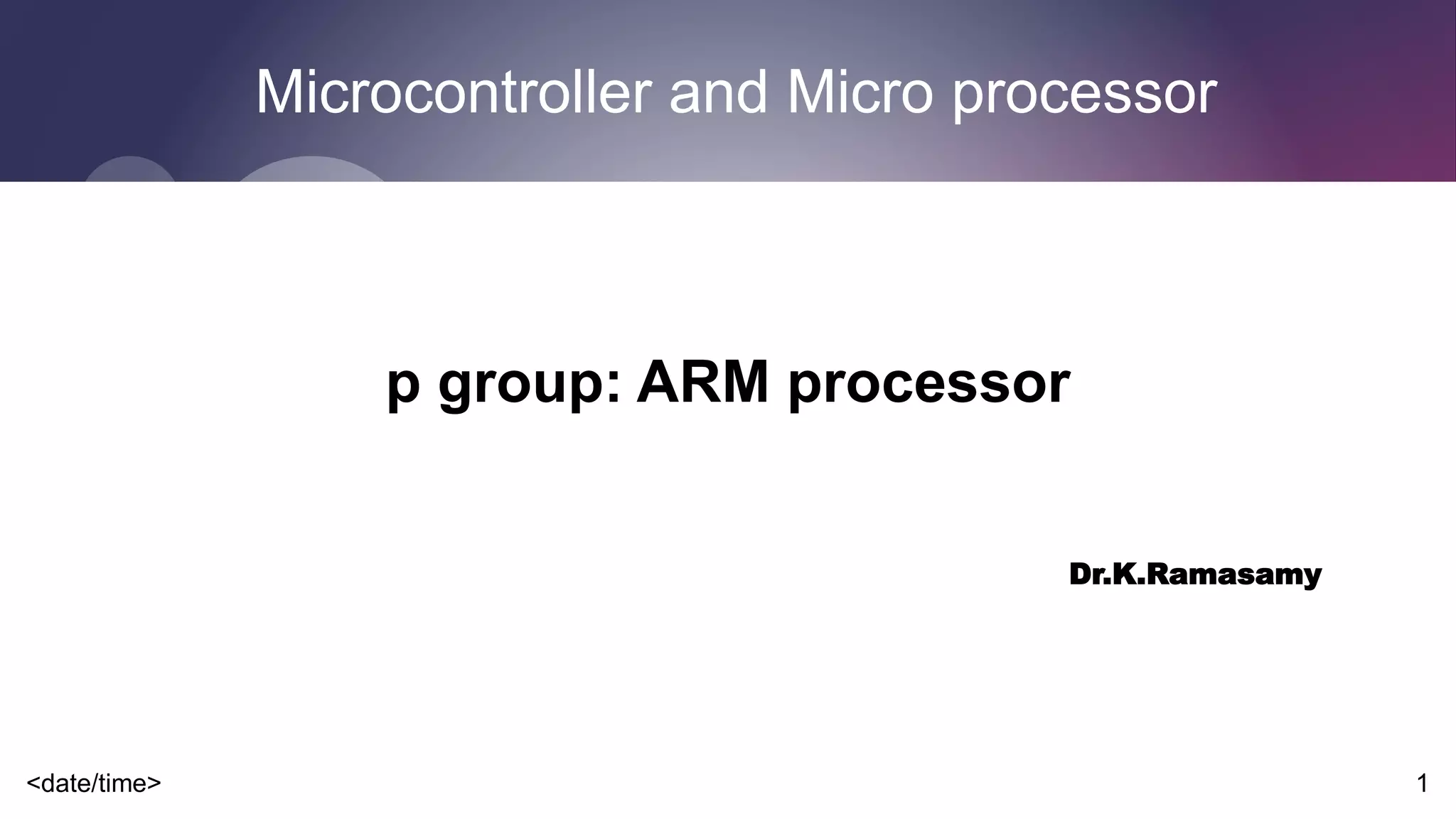 Microcontroller and Micro processor

p group: ARM processor

Dr.K.Ramasamy

<date/time>

1